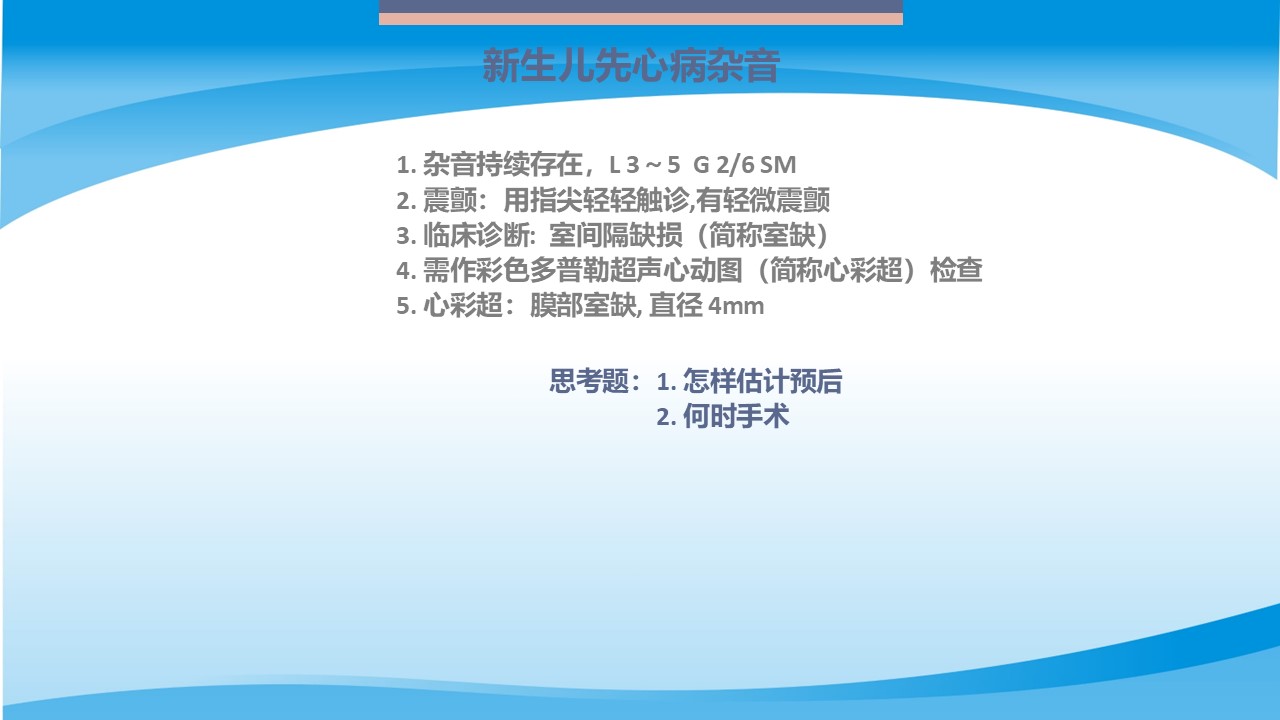 新生儿先心病杂音

1. 杂音持续存在，L 3～5 G 2/6 SM
2. 震颤：用指尖轻轻触诊,有轻微震颤
3. 临床诊断: 室间隔缺损（简称室缺）
4. 需作彩色多普勒超声心动图（简称心彩超）检查
5. 心彩超：膜部室缺, 直径 4mm

思考题：1. 怎样估计预后
2. 何时手术